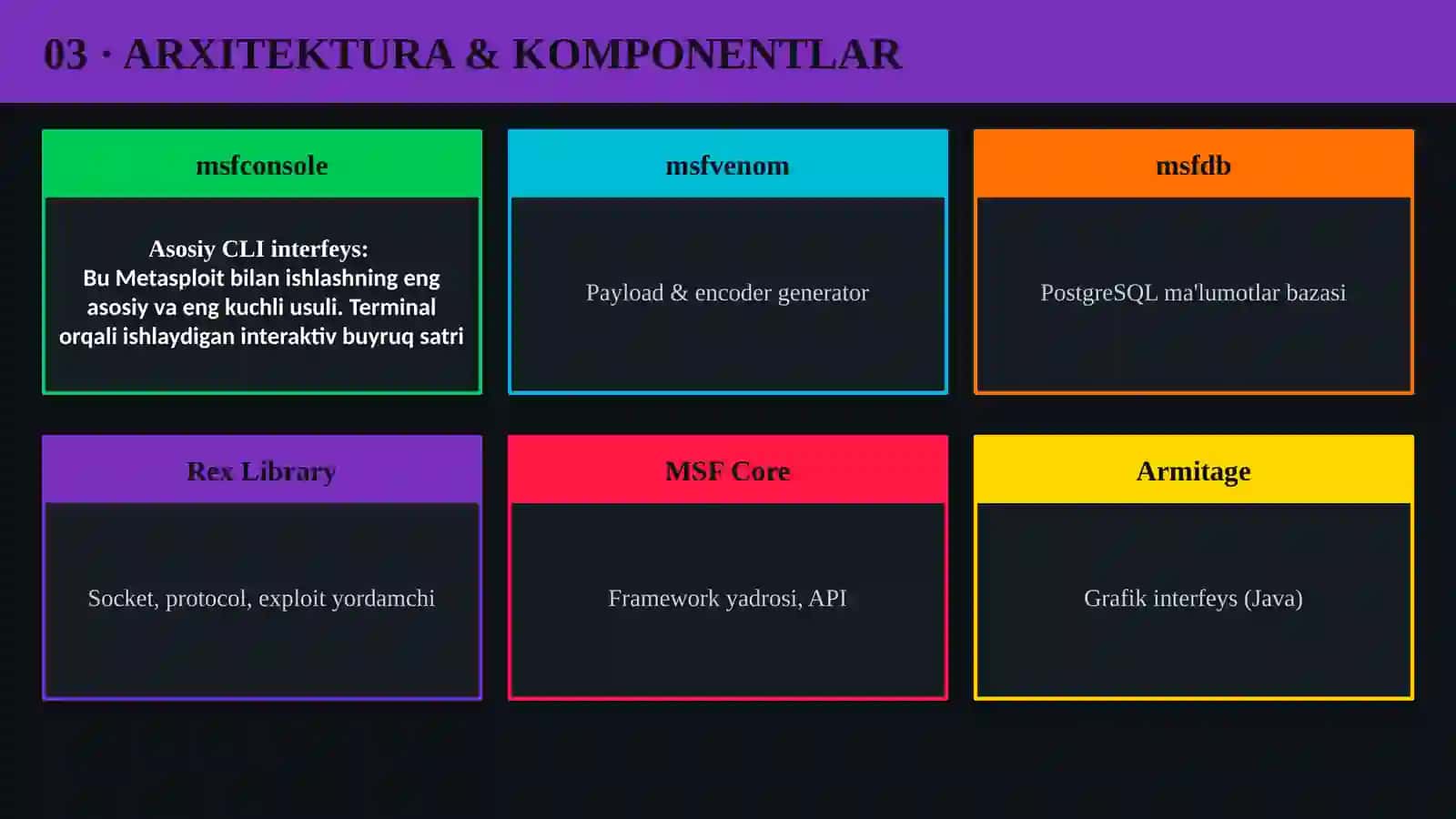 03 · ARXITEKTURA & KOMPONENTLAR

msfconsole

Asosiy CLI interfeys:
Bu Metasploit bilan ishlashning eng asosiy va eng kuchli usuli. Terminal orqali ishlaydigan interaktiv buyruq satri

msfvenom

Payload & encoder generator

msfdb

PostgreSQL ma'lumotlar bazasi

Rex Library

Socket, protocol, exploit yordamchi

MSF Core

Framework yadrosi, API

Armitage

Grafik interfeys (Java)